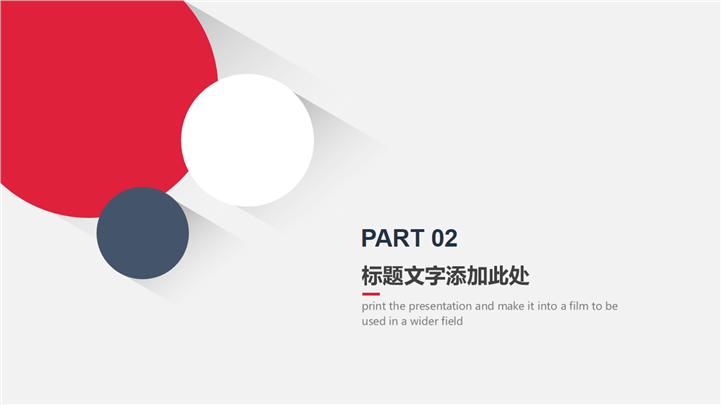 PART 02

标题文字添加此处

print the presentation and make it into a film to be used in a wider field